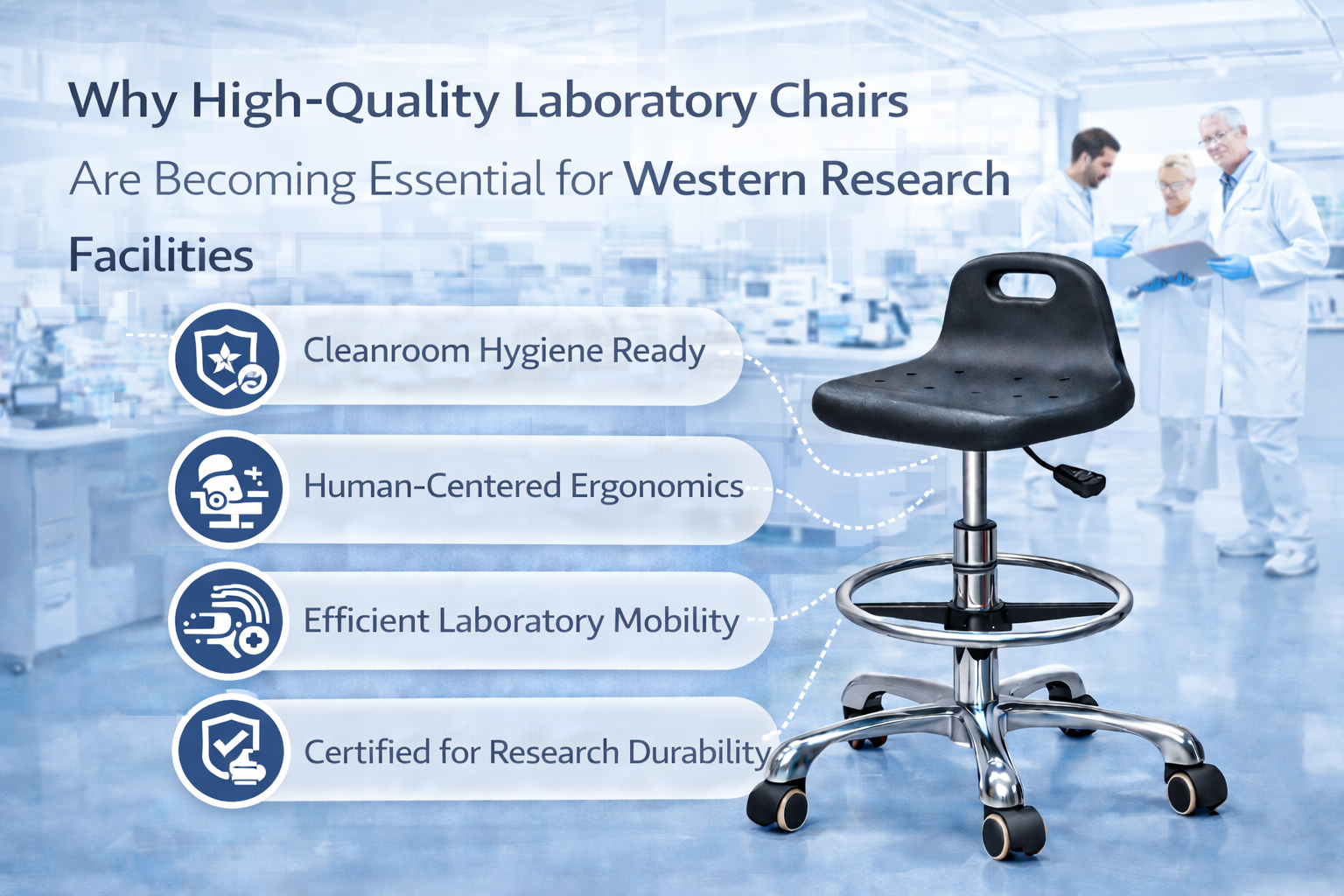 Why High-Quality Laboratory Chairs Are Becoming Essential for Western Research Facilities

Cleanroom Hygiene Ready

Human-Centered Ergonomics

Efficient Laboratory Mobility

Certified for Research Durability